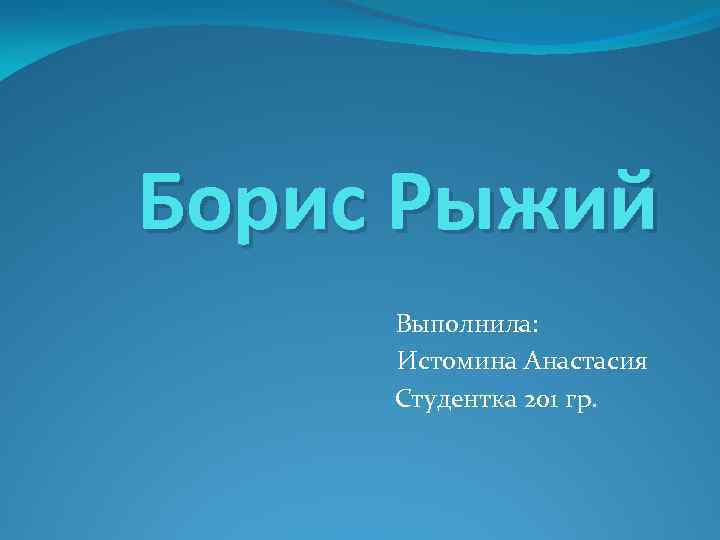 Борис Рыжий

Выполнила:
Истомина Анастасия
Студентка 201 гр.